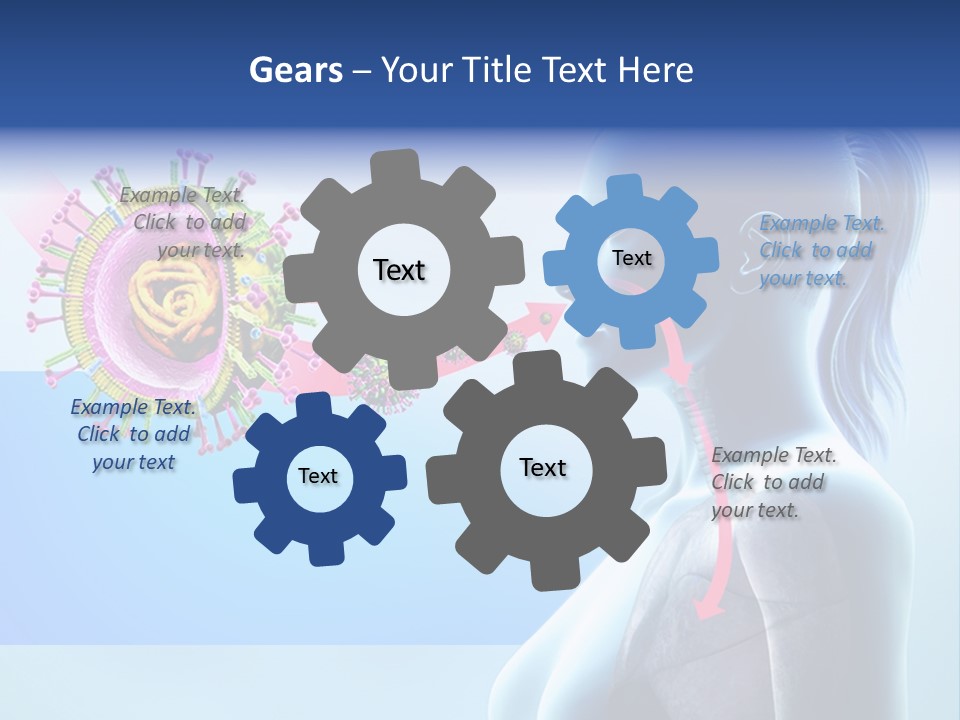 Gears – Your Title Text Here

Example Text. Click to add your text.

Text

Text

Example Text. Click to add your text.

Example Text. Click to add your text

Text

Text

Example Text. Click to add your text.